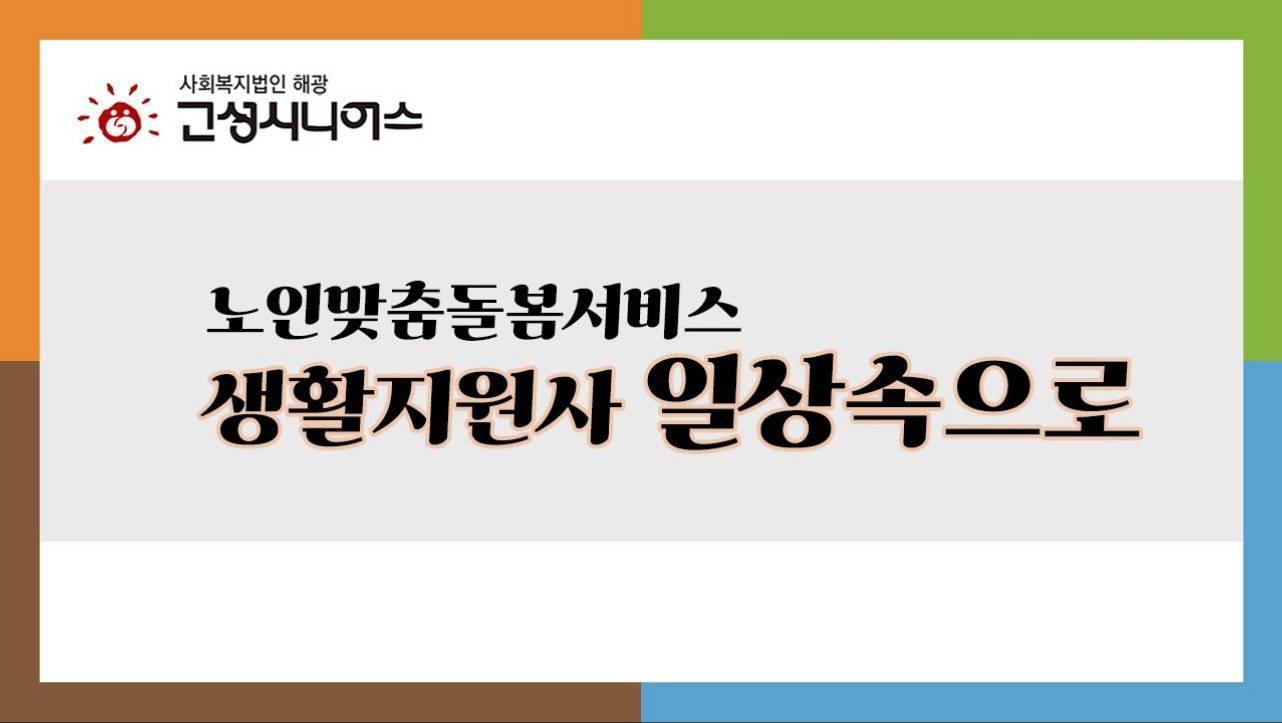 사회복지법인 해광
고성시니어스

노인맞춤돌봄서비스
생활지원사 일상속으로